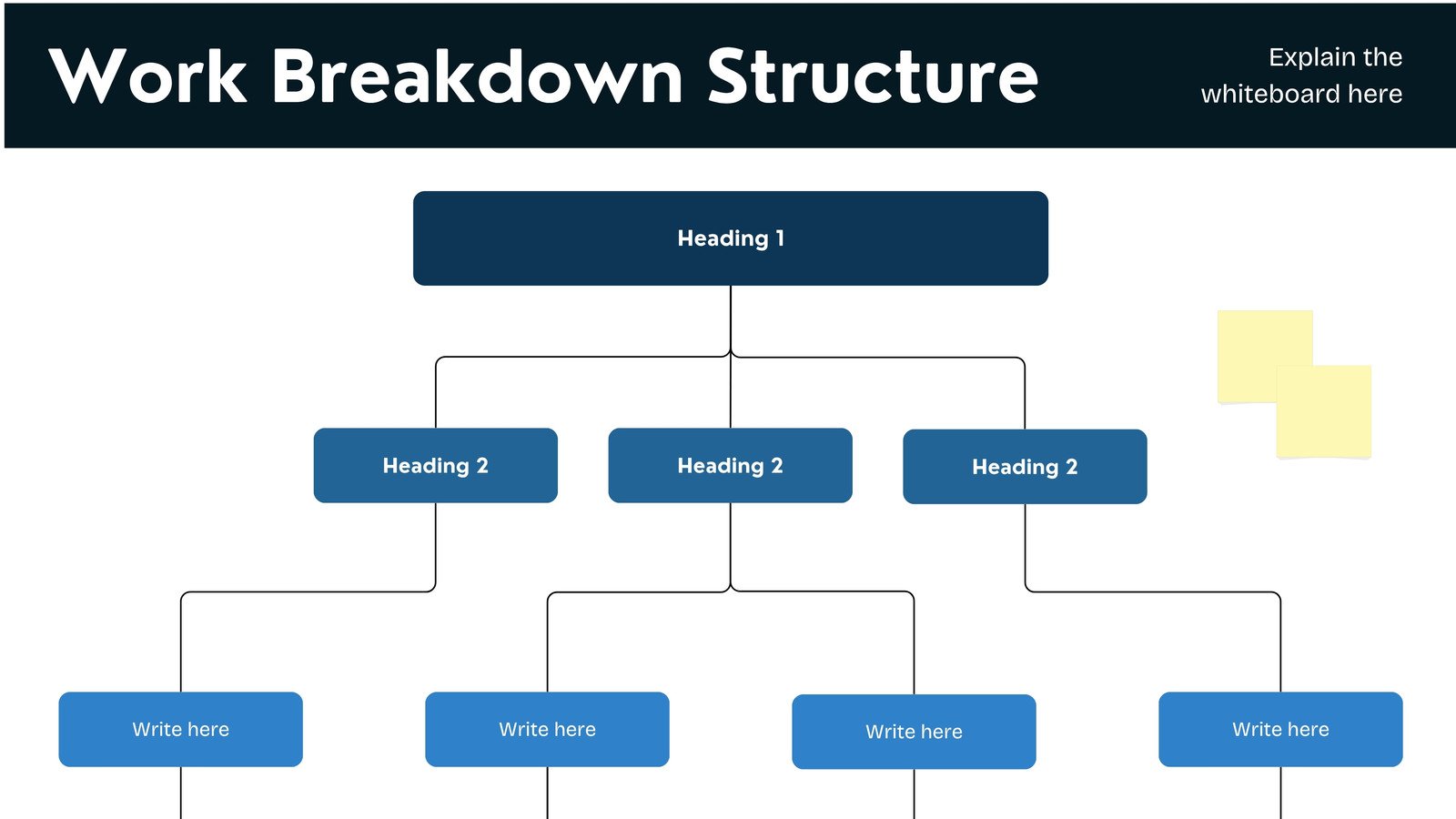 Work Breakdown Structure

Explain the whiteboard here

Heading 1

Heading 2

Heading 2

Heading 2

Write here

Write here

Write here

Write here